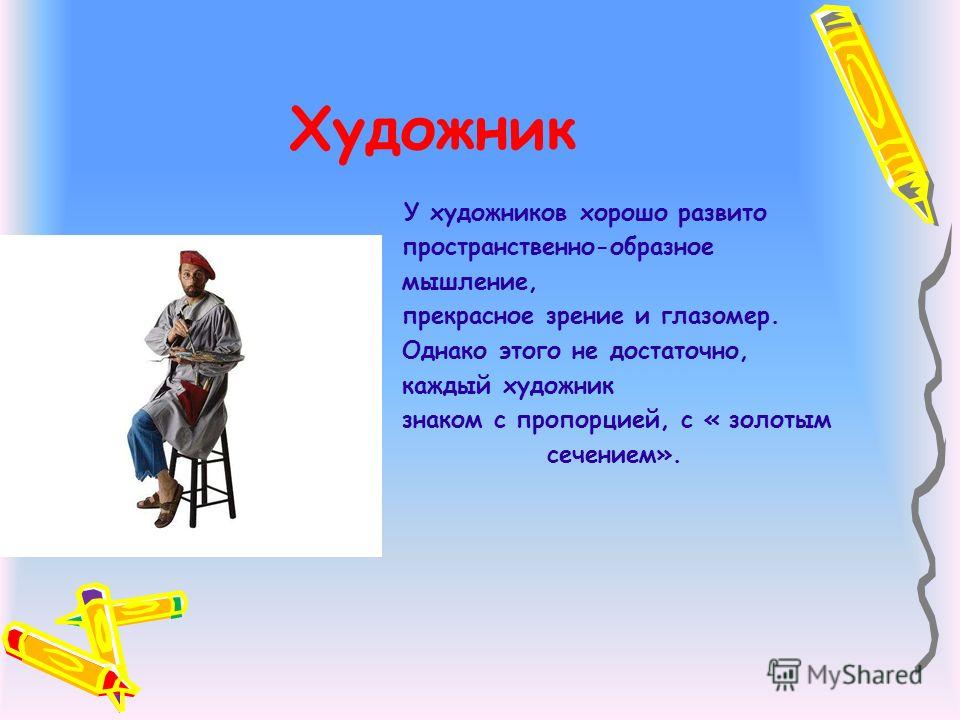 Художник

У художников хорошо развито пространственно-образное мышление, прекрасное зрение и глазомер. Однако этого не достаточно, каждый художник знаком с пропорцией, с « золотым сечением».

MyShared